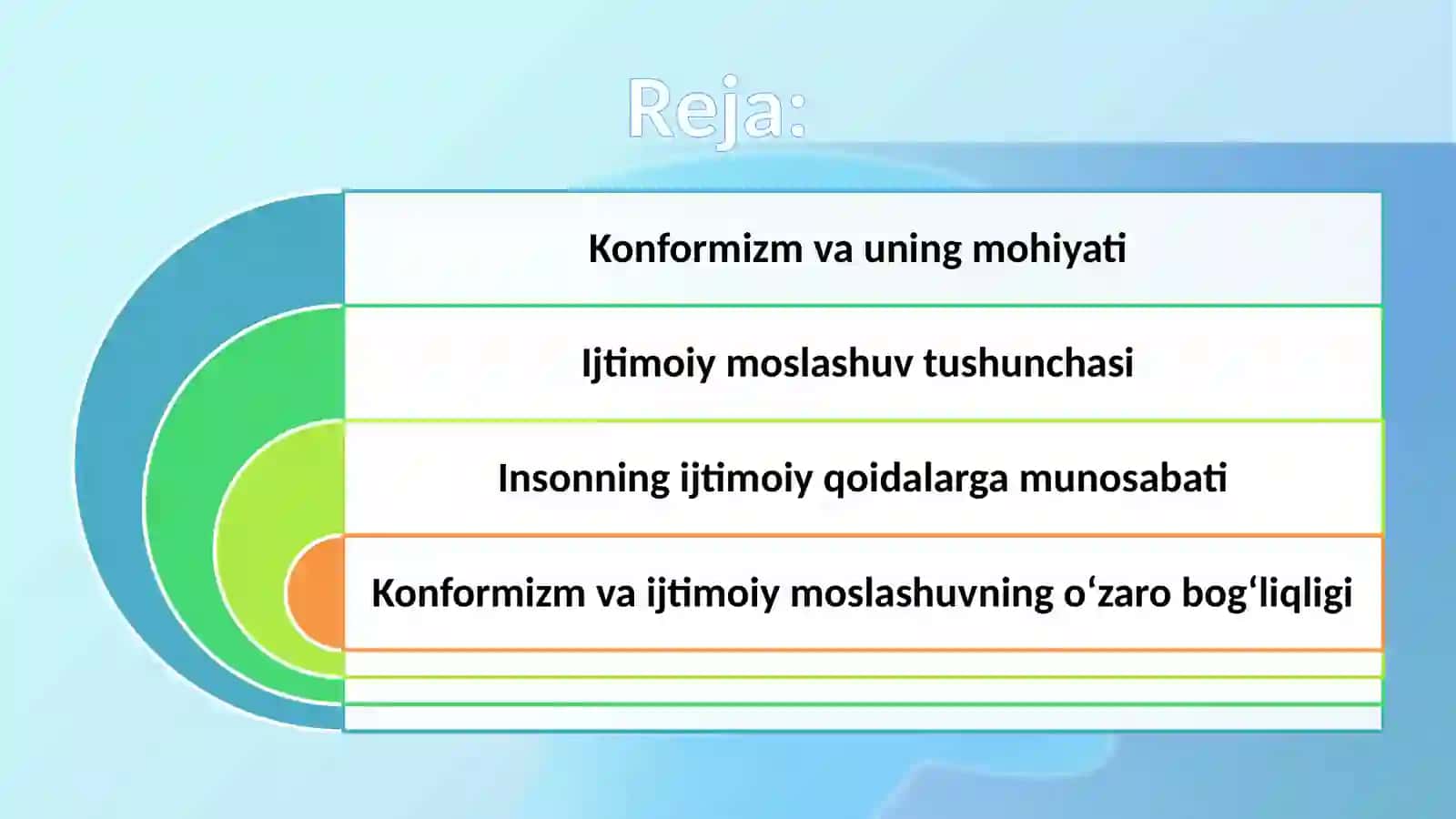 Reja:

Konformizm va uning mohiyati

Ijtimoiy moslashuv tushunchasi

Insonning ijtimoiy qoidalarga munosabati

Konformizm va ijtimoiy moslashuvning o‘zaro bog‘liqligi